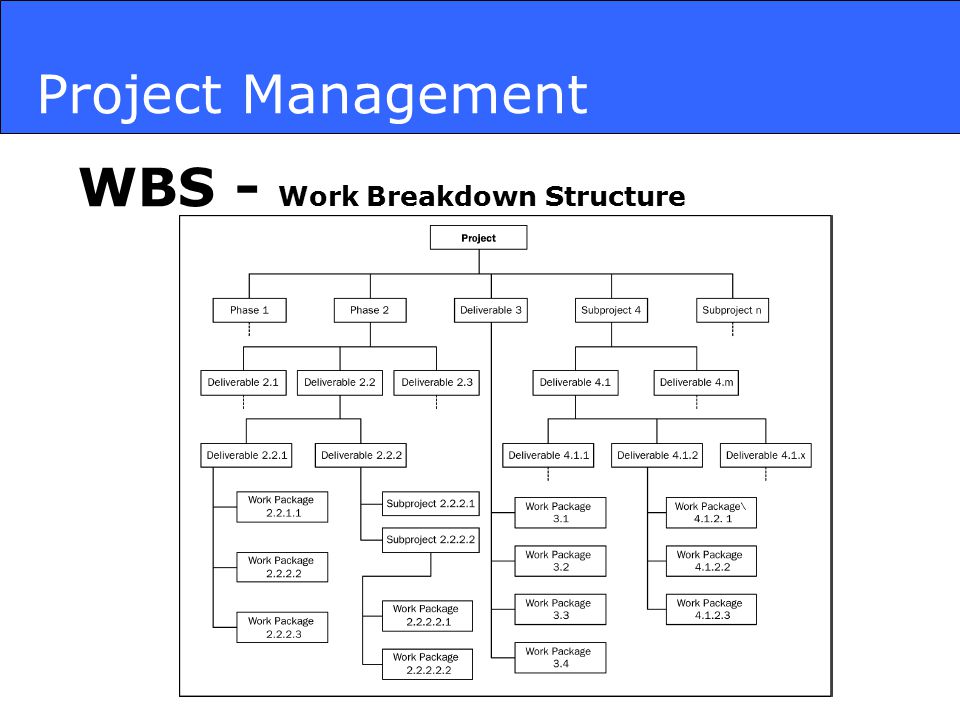 Project Management

WBS - Work Breakdown Structure

Project

Phase 1

Phase 2

Deliverable 3

Subproject 4

Subproject n

Deliverable 2.1

Deliverable 2.2

Deliverable 2.3

Deliverable 4.1

Deliverable 4.m

Deliverable 2.2.1

Deliverable 2.2.2

Deliverable 4.1.1

Deliverable 4.1.2

Deliverable 4.1.x

Work Package 2.2.1.1

Work Package 2.2.2.2

Work Package 2.2.2.3

Subproject 2.2.2.1

Subproject 2.2.2.2

Work Package 2.2.2.2.1

Work Package 2.2.2.2.2

Work Package 3.1

Work Package 3.2

Work Package 3.3

Work Package 3.4

Work Package\ 4.1.2. 1

Work Package 4.1.2.2

Work Package 4.1.2.3